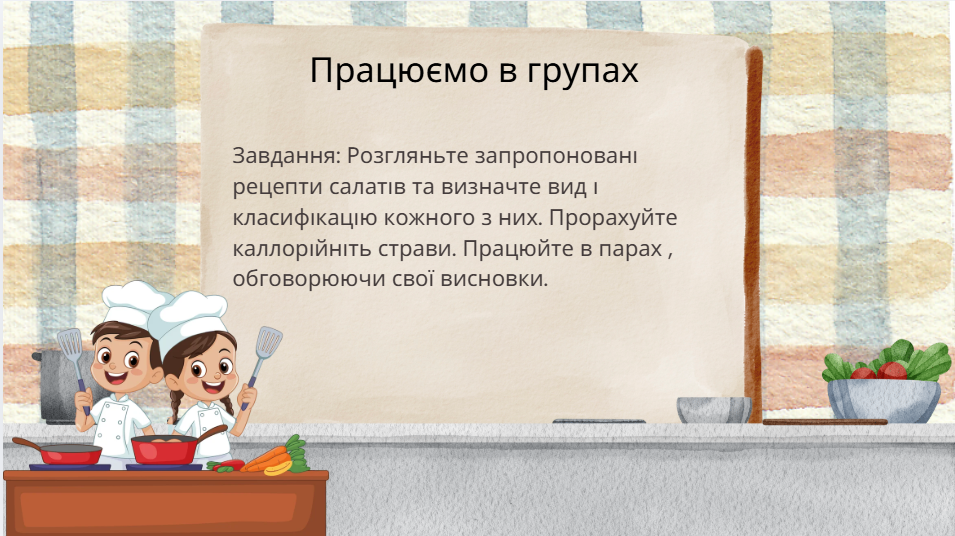 Працюємо в групах

Завдання: Розгляньте запропоновані рецепти салатів та визначте вид і класифікацію кожного з них. Прорахуйте каллорійніть страви. Працюйте в парах , обговорюючи свої висновки.